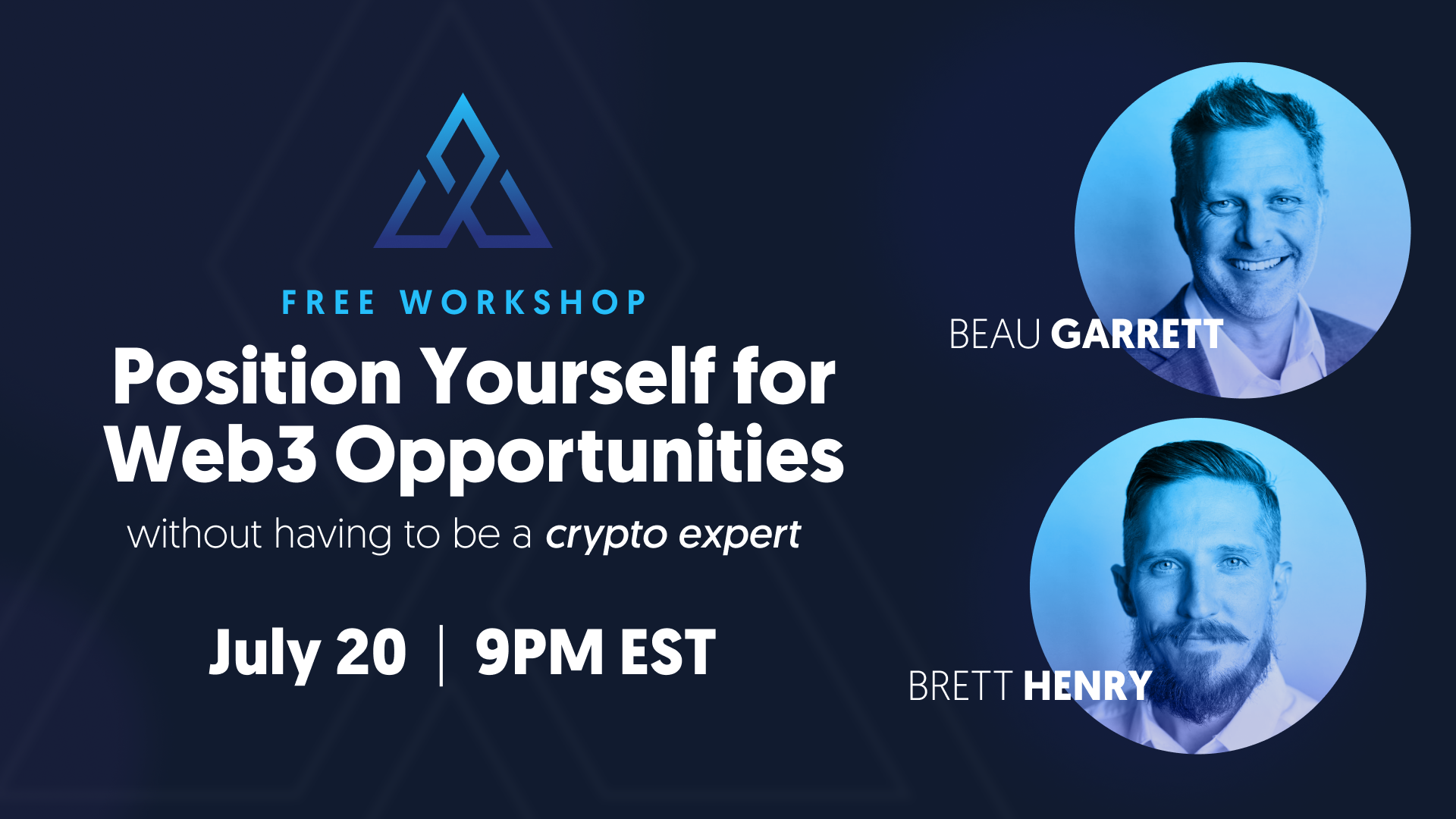 FREE WORKSHOP

Position Yourself for Web3 Opportunities

without having to be a crypto expert

July 20 | 9PM EST

BEAU GARRETT

BRETT HENRY